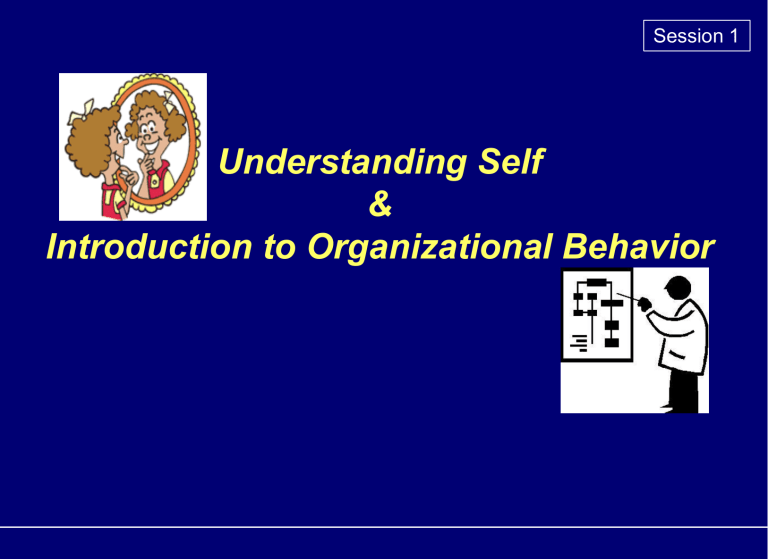 Session 1

Understanding Self
&
Introduction to Organizational Behavior